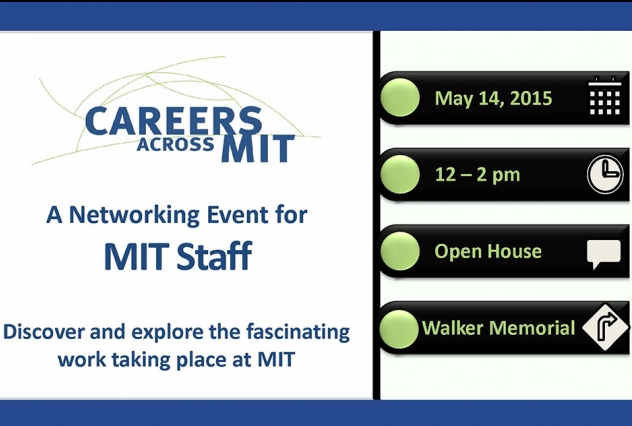 CAREERS ACROSS MIT

A Networking Event for
MIT Staff

Discover and explore the fascinating work taking place at MIT

May 14, 2015

12 – 2 pm

Open House

Walker Memorial